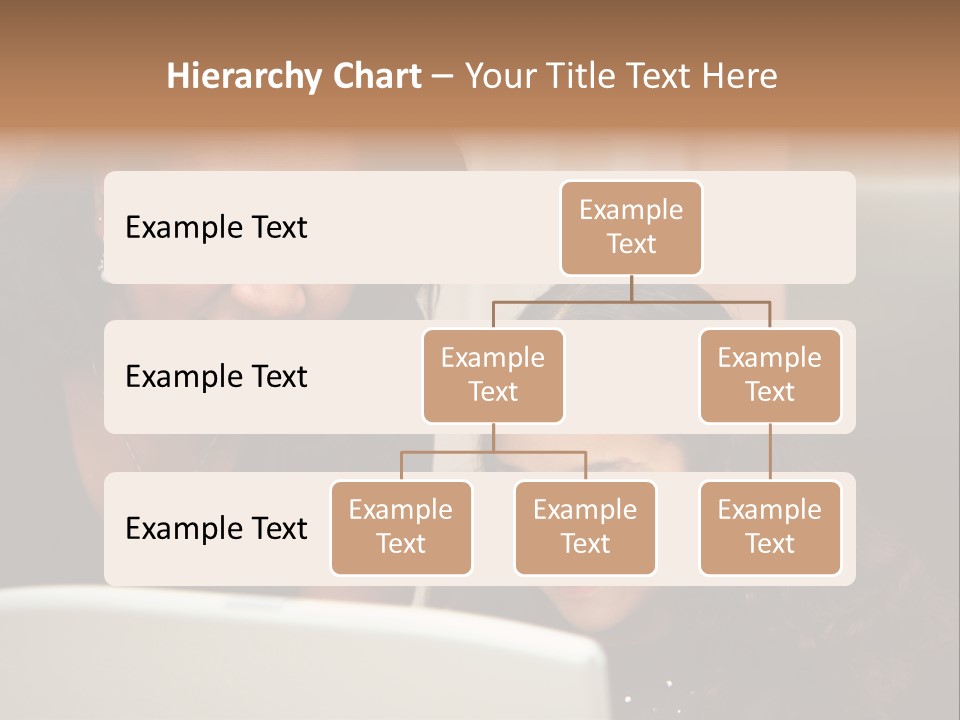 Hierarchy Chart – Your Title Text Here

Example Text

Example Text

Example Text

Example Text

Example Text

Example Text

Example Text

Example Text

Example Text